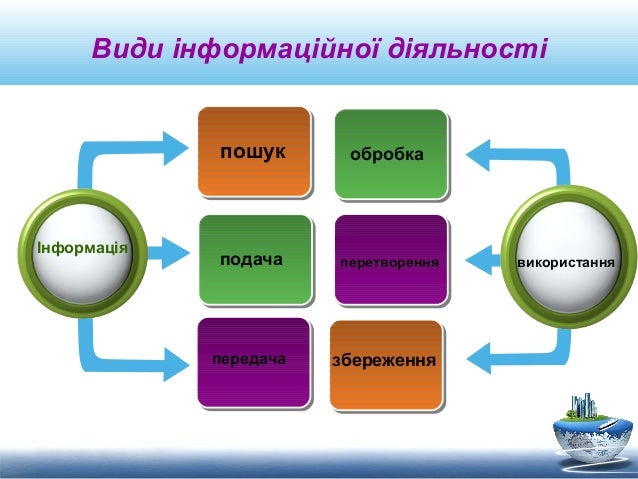 Види інформаційної діяльності

Інформація

пошук

обробка

подача

перетворення

передача

збереження

використання